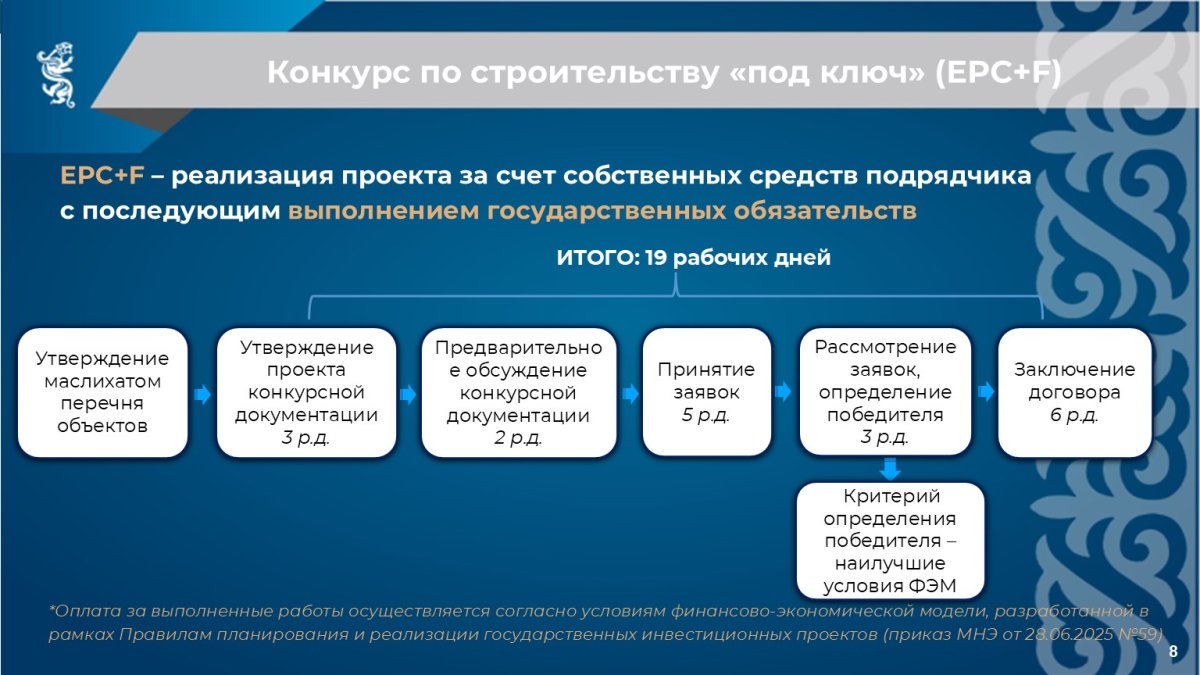 Конкурс по строительству «под ключ» (EPC+F)

EPC+F – реализация проекта за счет собственных средств подрядчика с последующим выполнением государственных обязательств

ИТОГО: 19 рабочих дней

Утверждение маслихатом перечня объектов

Утверждение проекта конкурсной документации 3 р.д.

Предварительное обсуждение конкурсной документации 2 р.д.

Принятие заявок 5 р.д.

Рассмотрение заявок, определение победителя 3 р.д.

Заключение договора 6 р.д.

Критерий определения победителя – наилучшие условия ФЭМ

*Оплата за выполненные работы осуществляется согласно условиям финансово-экономической модели, разработанной в рамках Правилам планирования и реализации государственных инвестиционных проектов (приказ МНЭ от 28.06.2025 №59)

8